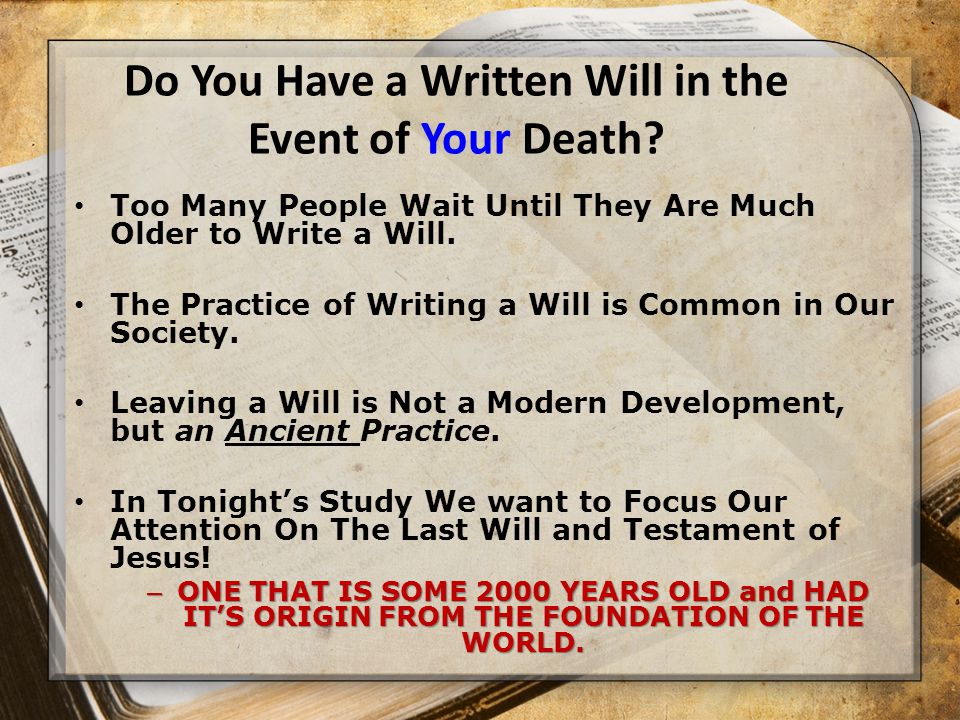 Do You Have a Written Will in the Event of Your Death?

• Too Many People Wait Until They Are Much Older to Write a Will.

• The Practice of Writing a Will is Common in Our Society.

• Leaving a Will is Not a Modern Development, but an Ancient Practice.

• In Tonight's Study We want to Focus Our Attention On The Last Will and Testament of Jesus!

– ONE THAT IS SOME 2000 YEARS OLD and HAD IT'S ORIGIN FROM THE FOUNDATION OF THE WORLD.